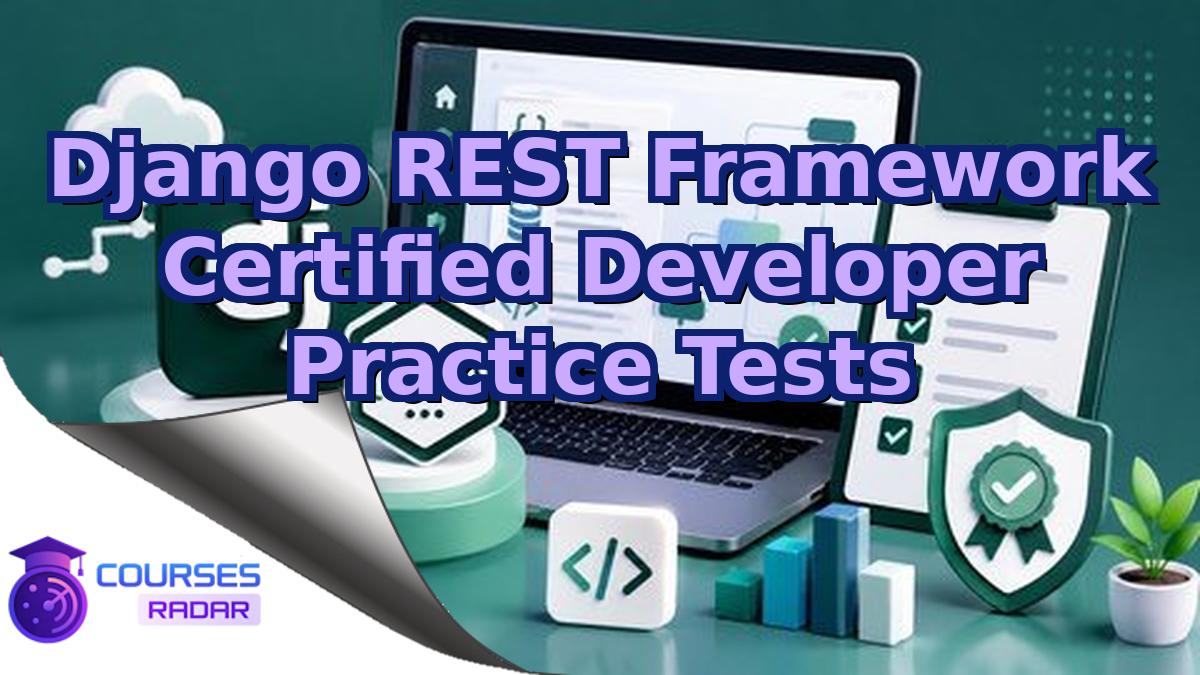 Django REST Framework Certified Developer Practice Tests

COURSES RADAR